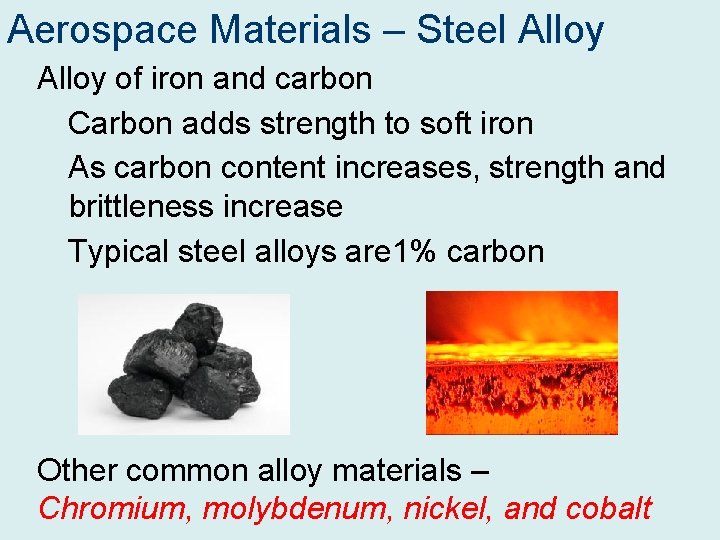 Aerospace Materials – Steel Alloy

Alloy of iron and carbon

Carbon adds strength to soft iron

As carbon content increases, strength and brittleness increase

Typical steel alloys are1% carbon

Other common alloy materials – Chromium, molybdenum, nickel, and cobalt